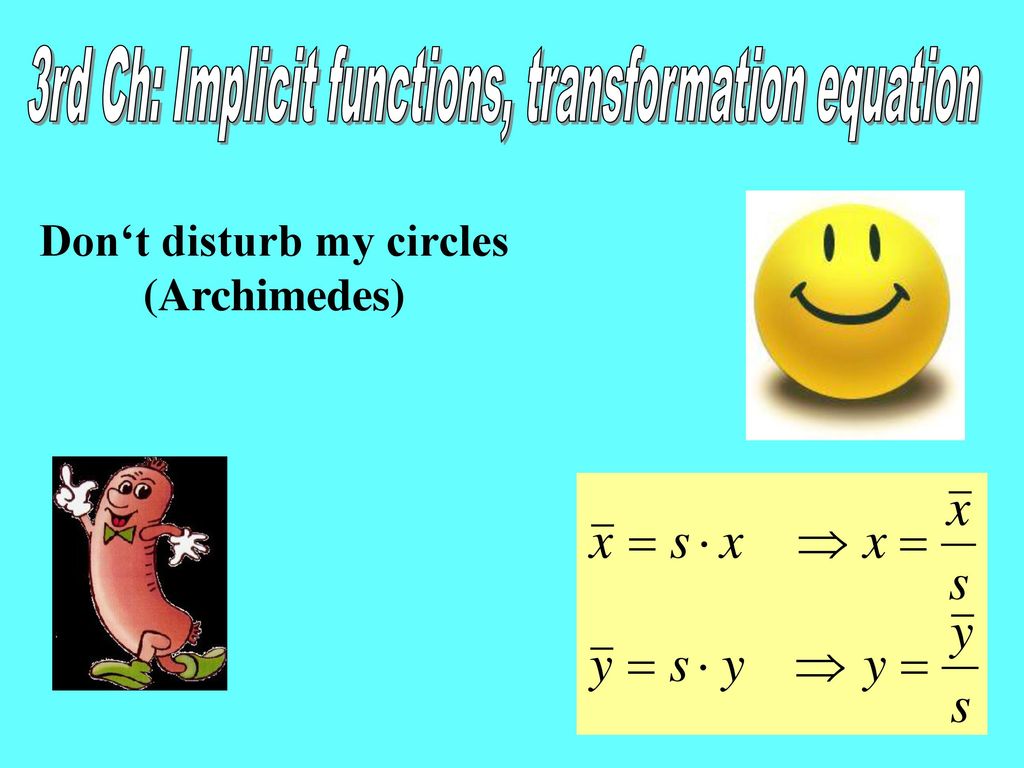 3rd Ch: Implicit functions, transformation equation

Don‘t disturb my circles
(Archimedes)

$\bar{x} = s \cdot x \quad \Rightarrow x = \frac{\bar{x}}{s}$

$\bar{y} = s \cdot y \quad \Rightarrow y = \frac{\bar{y}}{s}$